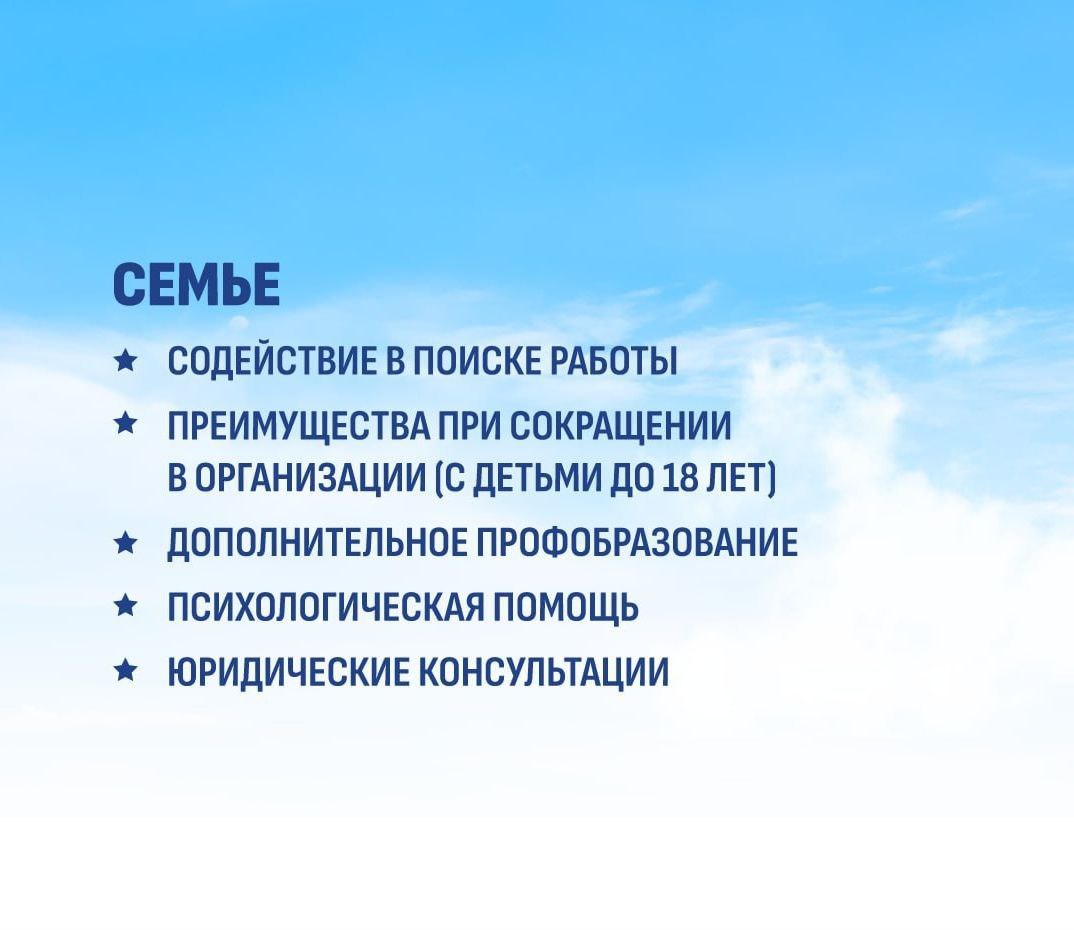 СЕМЬЕ

★ СОДЕЙСТВИЕ В ПОИСКЕ РАБОТЫ
★ ПРЕИМУЩЕСТВА ПРИ СОКРАЩЕНИИ В ОРГАНИЗАЦИИ (С ДЕТЬМИ ДО 18 ЛЕТ)
★ ДОПОЛНИТЕЛЬНОЕ ПРОФОБРАЗОВАНИЕ
★ ПСИХОЛОГИЧЕСКАЯ ПОМОЩЬ
★ ЮРИДИЧЕСКИЕ КОНСУЛЬТАЦИИ